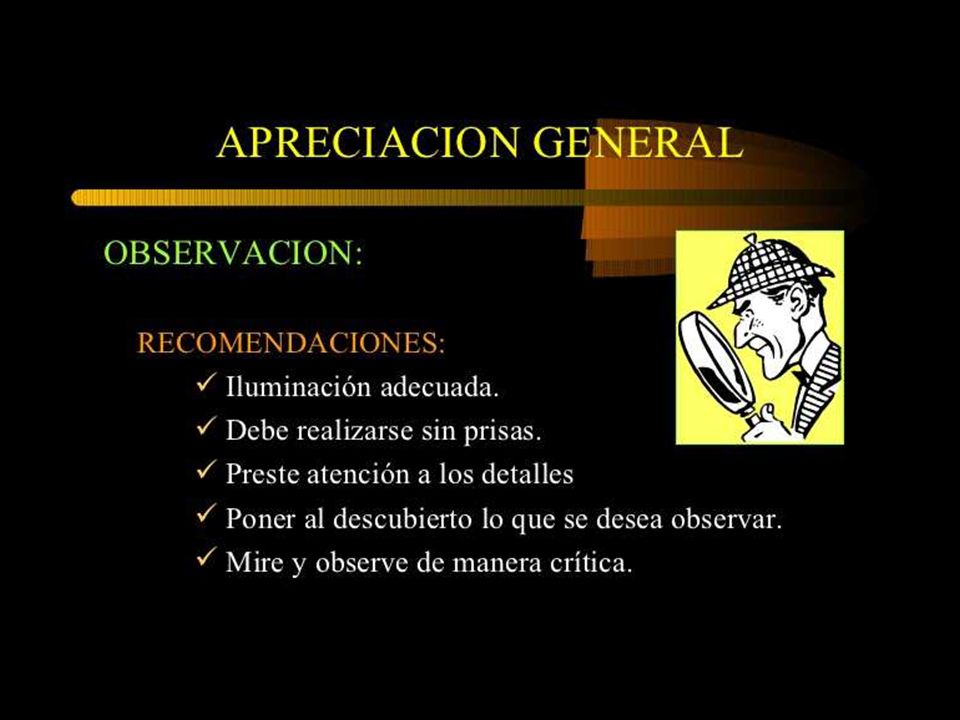 APRECIACION GENERAL

OBSERVACION:

RECOMENDACIONES:

✓ Iluminación adecuada.
✓ Debe realizarse sin prisas.
✓ Preste atención a los detalles
✓ Poner al descubierto lo que se desea observar.
✓ Mire y observe de manera crítica.